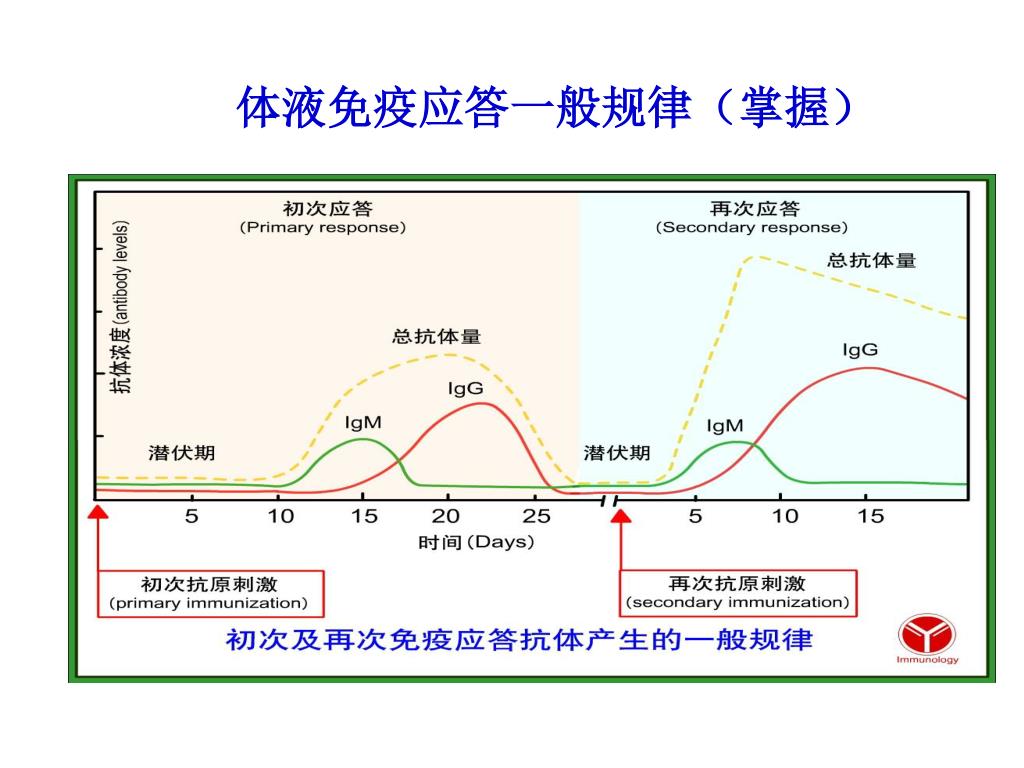 体液免疫应答一般规律（掌握）

初次应答
(Primary response)

再次应答
(Secondary response)

抗体浓度 (antibody levels)

总抗体量

总抗体量

IgG

IgG

IgM

IgM

潜伏期

潜伏期

5 10 15 20 25 5 10 15

时间 (Days)

初次抗原刺激
(primary immunization)

再次抗原刺激
(secondary immunization)

初次及再次免疫应答抗体产生的一般规律

Immunology